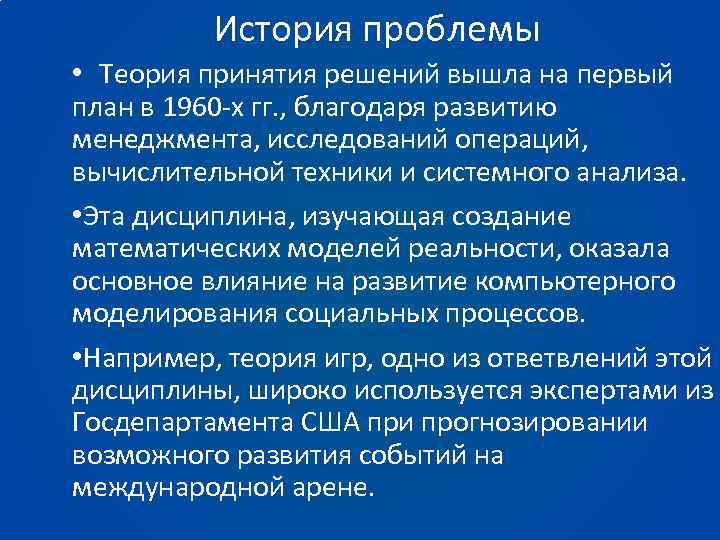 История проблемы

• Теория принятия решений вышла на первый план в 1960-х гг., благодаря развитию менеджмента, исследований операций, вычислительной техники и системного анализа.

•Эта дисциплина, изучающая создание математических моделей реальности, оказала основное влияние на развитие компьютерного моделирования социальных процессов.

•Например, теория игр, одно из ответвлений этой дисциплины, широко используется экспертами из Госдепартамента США при прогнозировании возможного развития событий на международной арене.